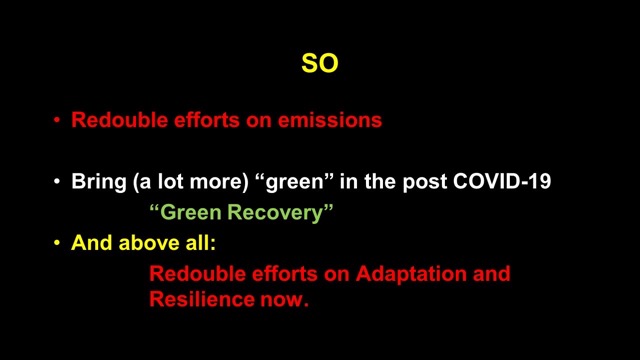 SO

• Redouble efforts on emissions

• Bring (a lot more) “green” in the post COVID-19

“Green Recovery”

• And above all:

Redouble efforts on Adaptation and Resilience now.